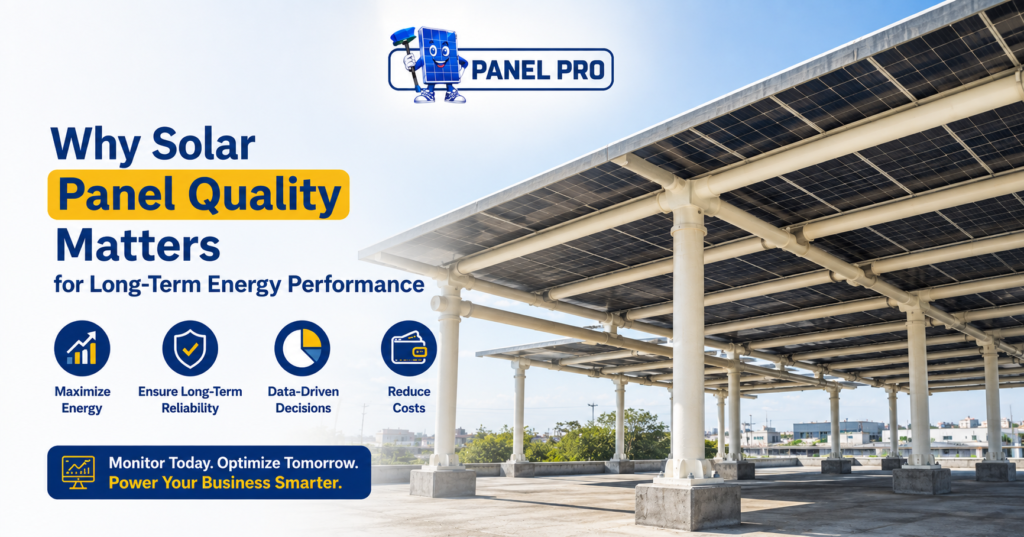 PANEL PRO

Why Solar Panel Quality Matters for Long-Term Energy Performance

Maximize Energy

Ensure Long-Term Reliability

Data-Driven Decisions

Reduce Costs

Monitor Today. Optimize Tomorrow. Power Your Business Smarter.